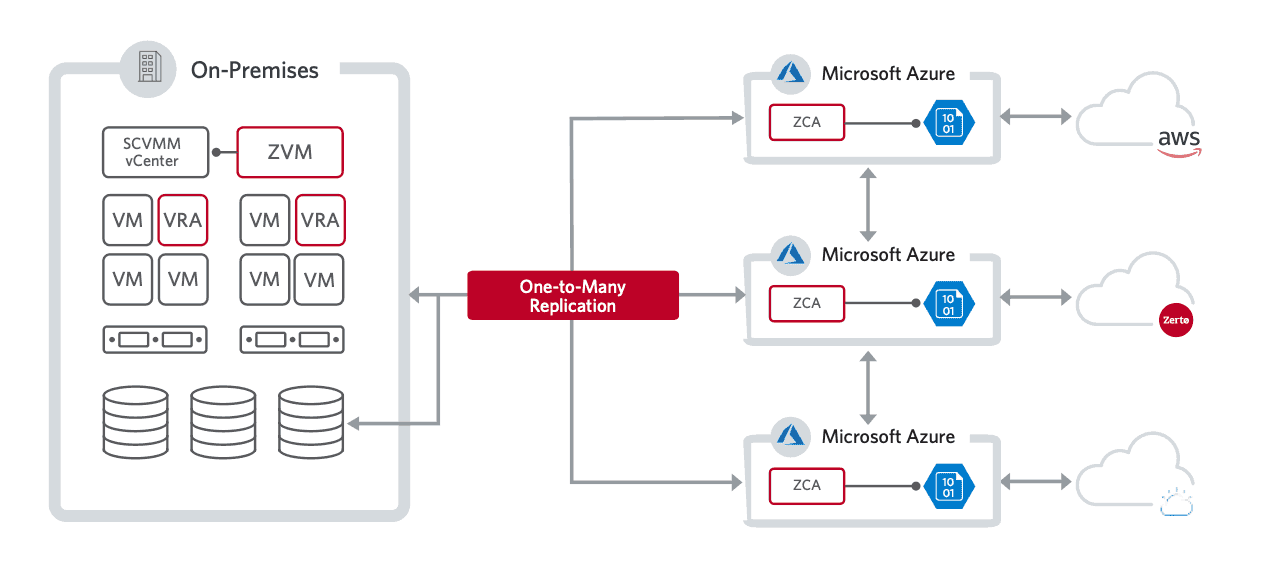 On-Premises

SCVMM vCenter

ZVM

VM

VRA

VM

VRA

VM

VM

VM

VM

One-to-Many Replication

Microsoft Azure

ZCA

10 01

aws

Microsoft Azure

ZCA

10 01

Zerto

Microsoft Azure

ZCA

10 01